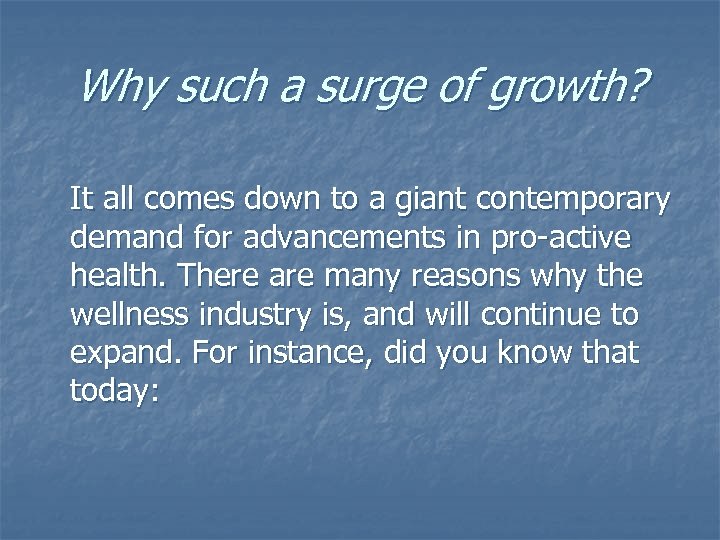 Why such a surge of growth?

It all comes down to a giant contemporary demand for advancements in pro-active health. There are many reasons why the wellness industry is, and will continue to expand. For instance, did you know that today: